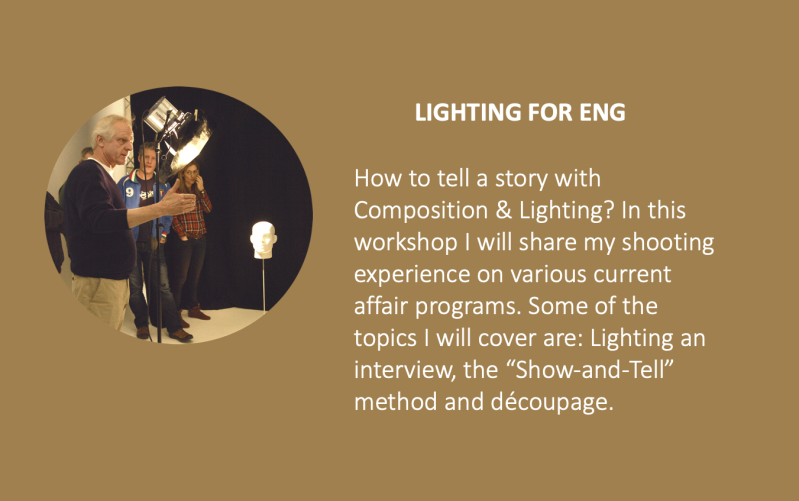 LIGHTING FOR ENG

How to tell a story with Composition & Lighting? In this workshop I will share my shooting experience on various current affair programs. Some of the topics I will cover are: Lighting an interview, the “Show-and-Tell” method and découpage.